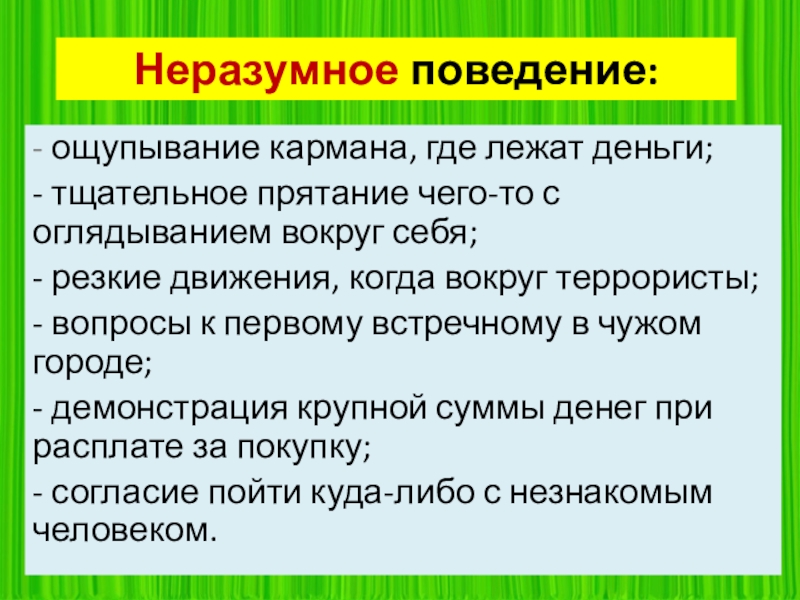 Неразумное поведение:

- ощупывание кармана, где лежат деньги;

- тщательное прятание чего-то с оглядыванием вокруг себя;

- резкие движения, когда вокруг террористы;

- вопросы к первому встречному в чужом городе;

- демонстрация крупной суммы денег при расплате за покупку;

- согласие пойти куда-либо с незнакомым человеком.